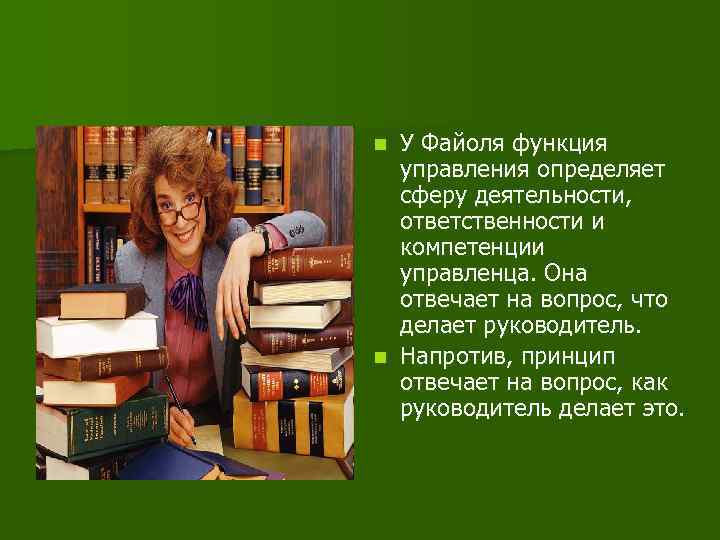 У Файоля функция управления определяет сферу деятельности, ответственности и компетенции управленца. Она отвечает на вопрос, что делает руководитель.

Напротив, принцип отвечает на вопрос, как руководитель делает это.